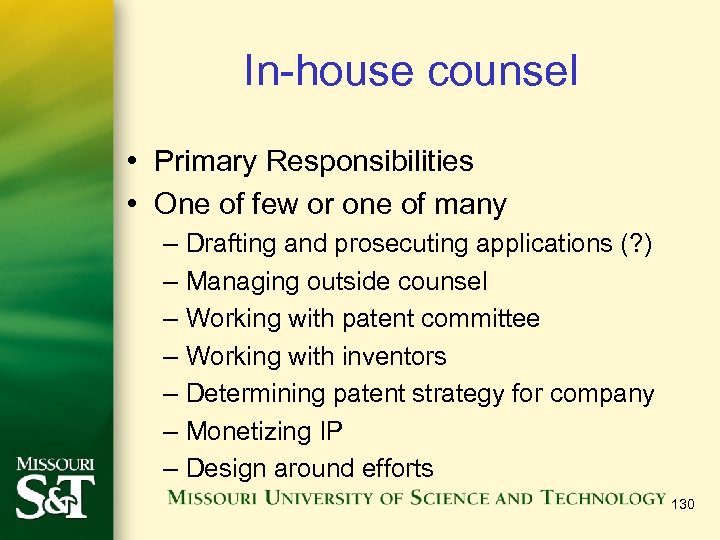 In-house counsel

• Primary Responsibilities
• One of few or one of many
– Drafting and prosecuting applications (?)
– Managing outside counsel
– Working with patent committee
– Working with inventors
– Determining patent strategy for company
– Monetizing IP
– Design around efforts

MISSOURI
S&T

MISSOURI UNIVERSITY OF SCIENCE AND TECHNOLOGY 130